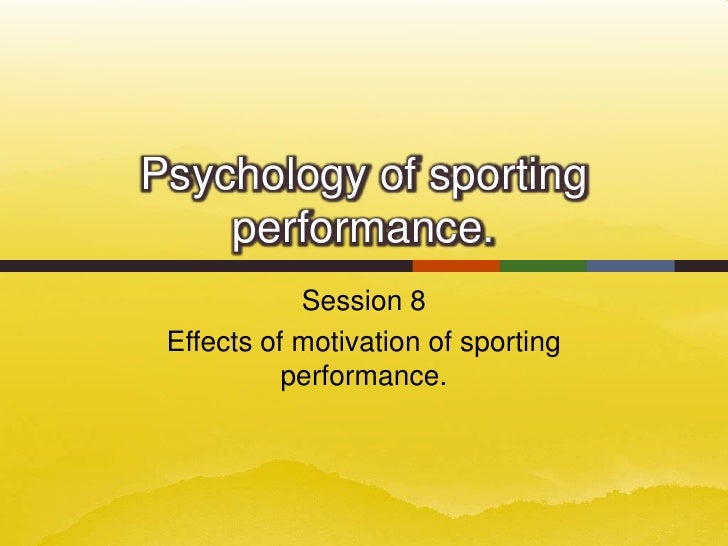 Psychology of sporting performance.

Session 8

Effects of motivation of sporting performance.